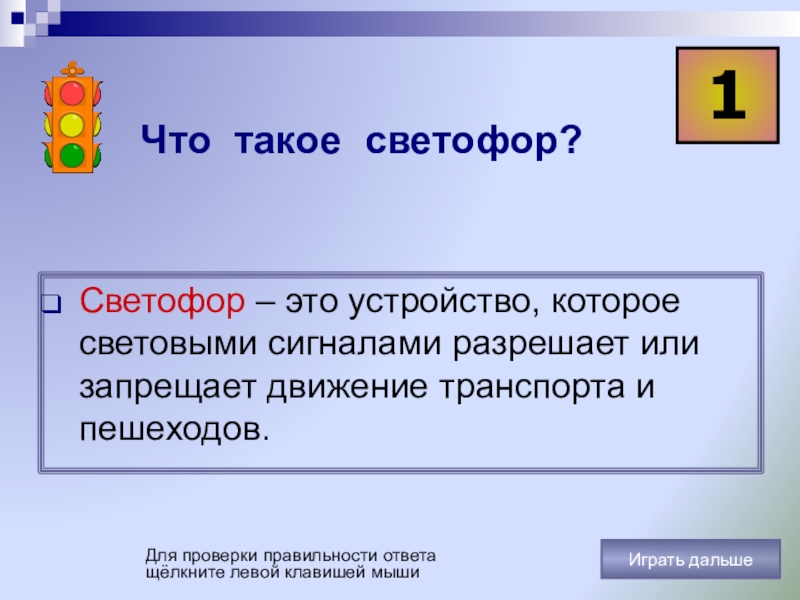 1

Что такое светофор?

Светофор – это устройство, которое световыми сигналами разрешает или запрещает движение транспорта и пешеходов.

Для проверки правильности ответа щёлкните левой клавишей мыши

Играть дальше